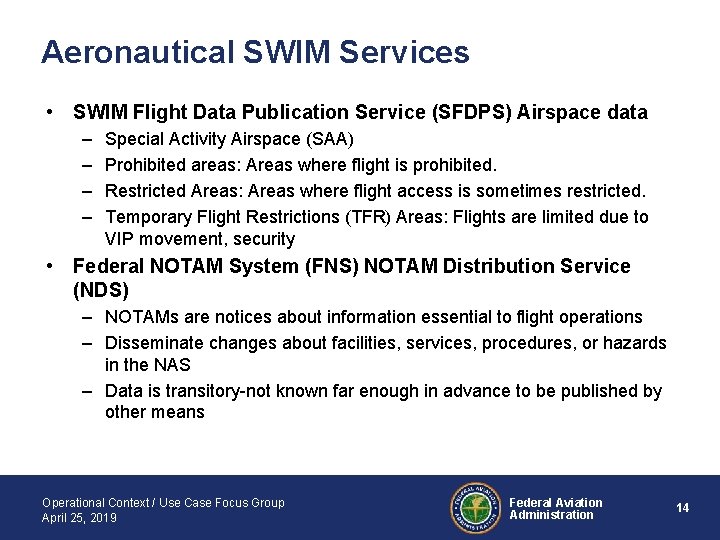 Aeronautical SWIM Services

• SWIM Flight Data Publication Service (SFDPS) Airspace data
– Special Activity Airspace (SAA)
– Prohibited areas: Areas where flight is prohibited.
– Restricted Areas: Areas where flight access is sometimes restricted.
– Temporary Flight Restrictions (TFR) Areas: Flights are limited due to VIP movement, security

• Federal NOTAM System (FNS) NOTAM Distribution Service (NDS)
– NOTAMs are notices about information essential to flight operations
– Disseminate changes about facilities, services, procedures, or hazards in the NAS
– Data is transitory-not known far enough in advance to be published by other means

Operational Context / Use Case Focus Group
April 25, 2019

FEDERAL AVIATION ADMINISTRATION

Federal Aviation Administration

14